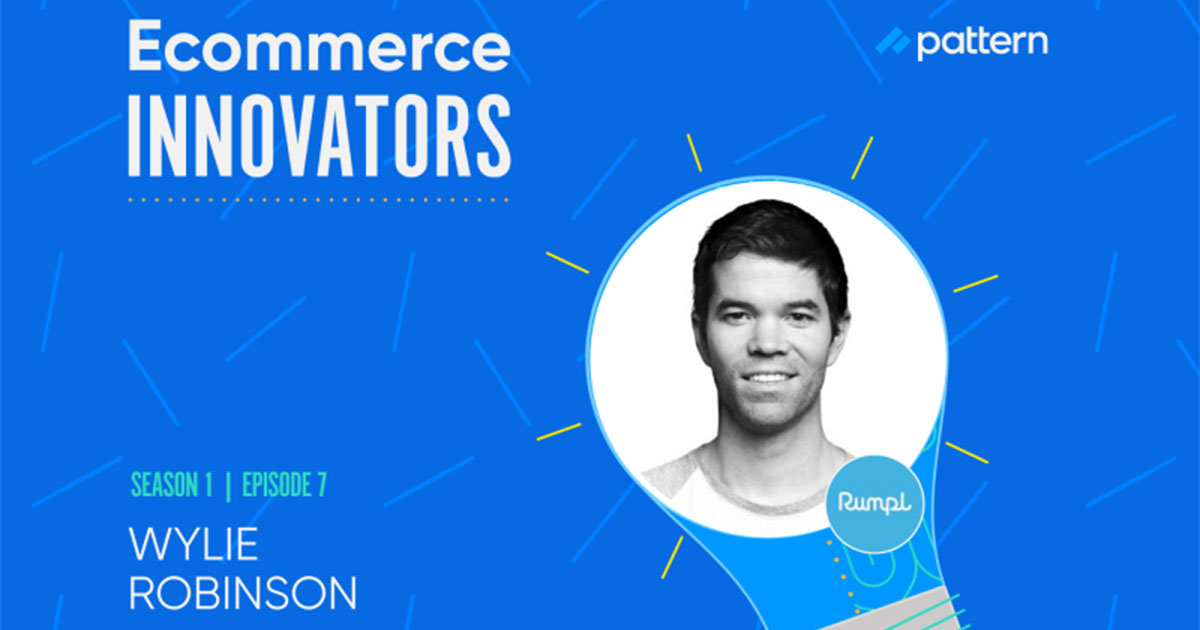 Ecommerce
INNOVATORS

pattern

SEASON 1 | EPISODE 7

WYLIE
ROBINSON

Rumpl